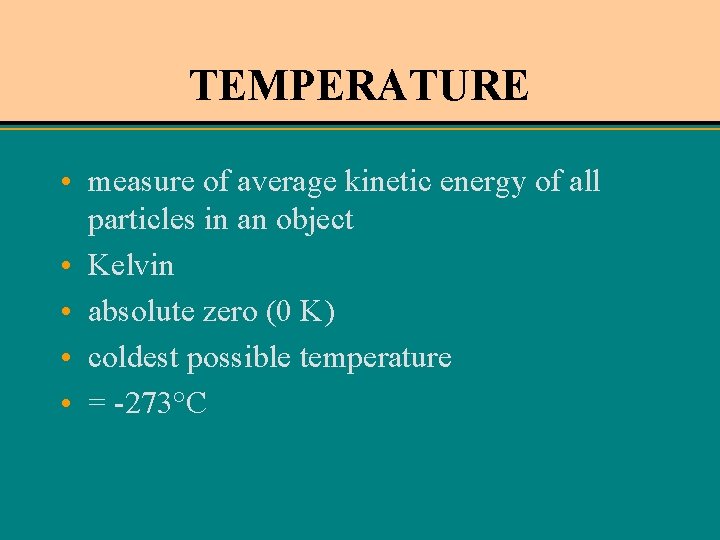 TEMPERATURE

• measure of average kinetic energy of all particles in an object
• Kelvin
• absolute zero (0 K)
• coldest possible temperature
• = -273°C